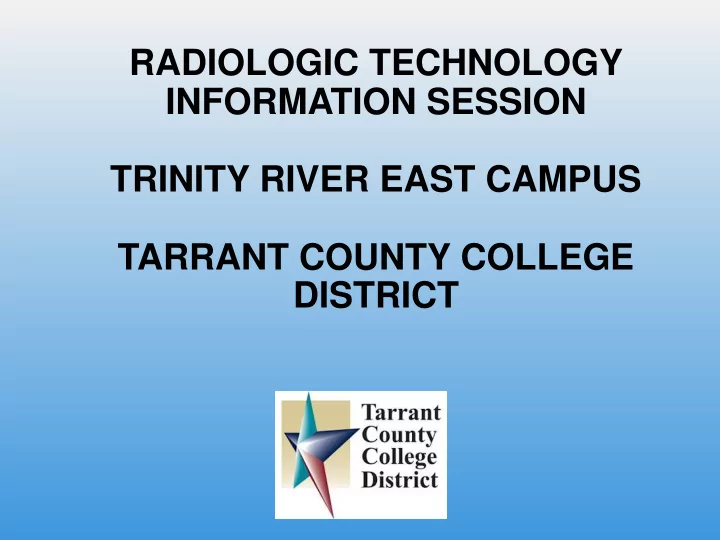 RADIOLOGIC TECHNOLOGY INFORMATION SESSION

TRINITY RIVER EAST CAMPUS

TARRANT COUNTY COLLEGE DISTRICT

Tarrant County College District